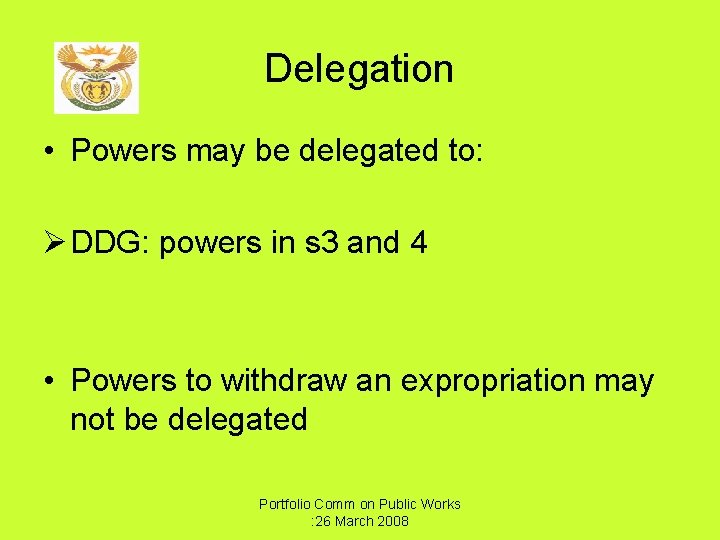 Delegation

• Powers may be delegated to:

➢ DDG: powers in s3 and 4

• Powers to withdraw an expropriation may not be delegated

Portfolio Comm on Public Works :26 March 2008